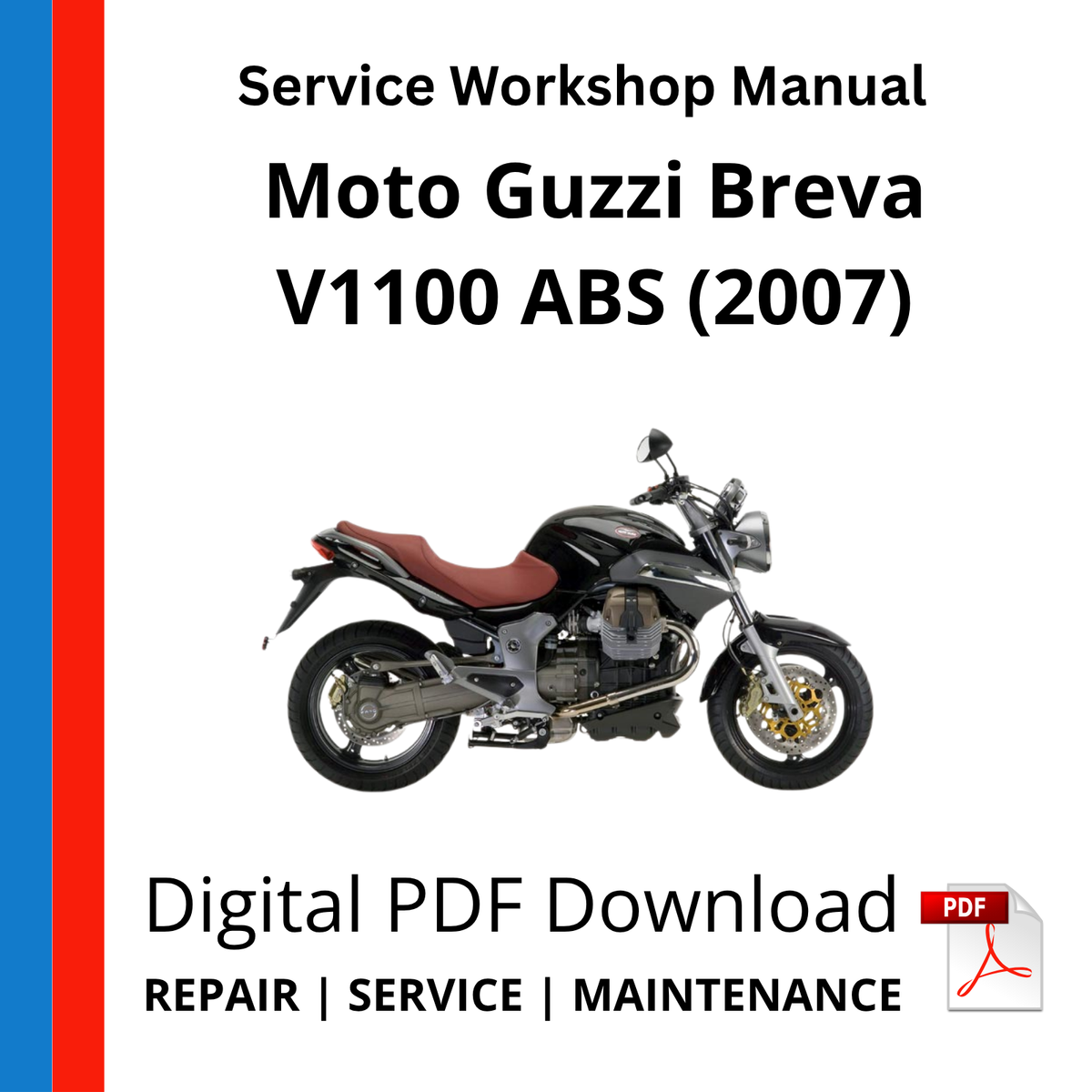 Service Workshop Manual

Moto Guzzi Breva
V1100 ABS (2007)

Digital PDF Download

PDF

REPAIR | SERVICE | MAINTENANCE